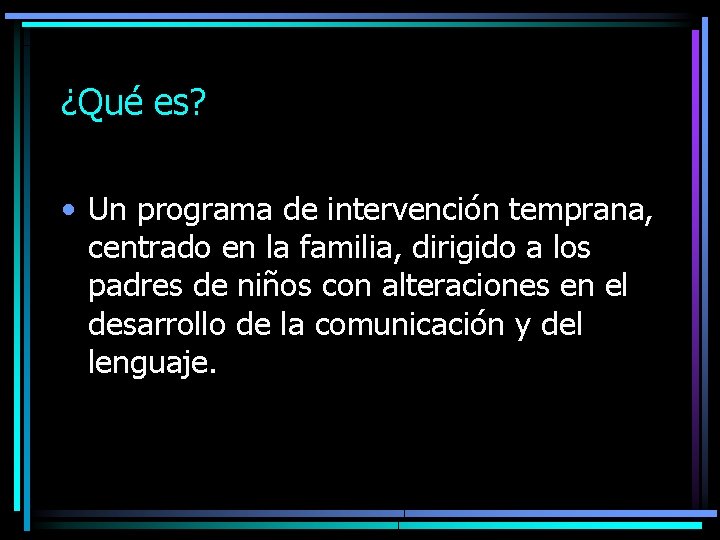 ¿Qué es?

• Un programa de intervención temprana, centrado en la familia, dirigido a los padres de niños con alteraciones en el desarrollo de la comunicación y del lenguaje.